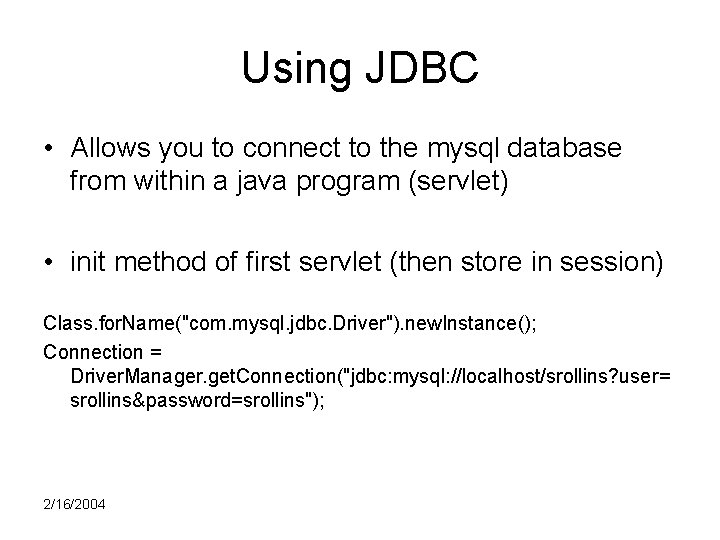 Using JDBC

• Allows you to connect to the mysql database from within a java program (servlet)

• init method of first servlet (then store in session)

Class.forName("com.mysql.jdbc.Driver").newInstance();

Connection = DriverManager.getConnection("jdbc:mysql://localhost/srollins?user=srollins&password=srollins");

2/16/2004